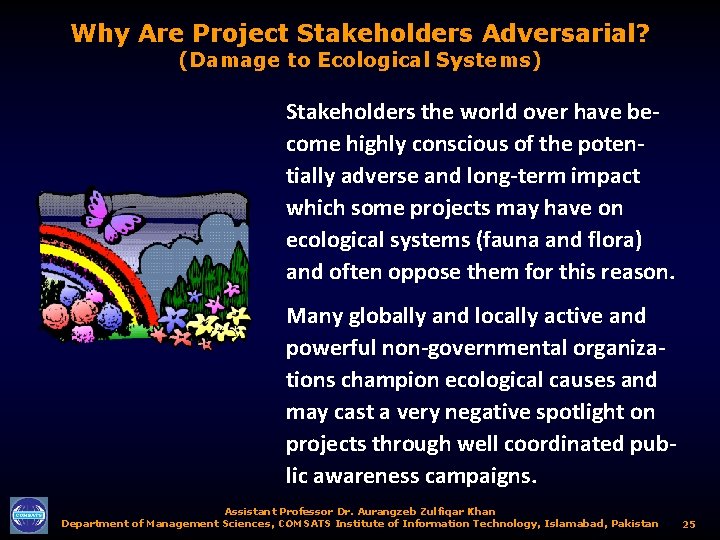 Why Are Project Stakeholders Adversarial?
(Damage to Ecological Systems)

Stakeholders the world over have become highly conscious of the potentially adverse and long-term impact which some projects may have on ecological systems (fauna and flora) and often oppose them for this reason.

Many globally and locally active and powerful non-governmental organizations champion ecological causes and may cast a very negative spotlight on projects through well coordinated public awareness campaigns.

COMSATS

Assistant Professor Dr. Aurangzeb Zulfiqar Khan
Department of Management Sciences, COMSATS Institute of Information Technology, Islamabad, Pakistan 25